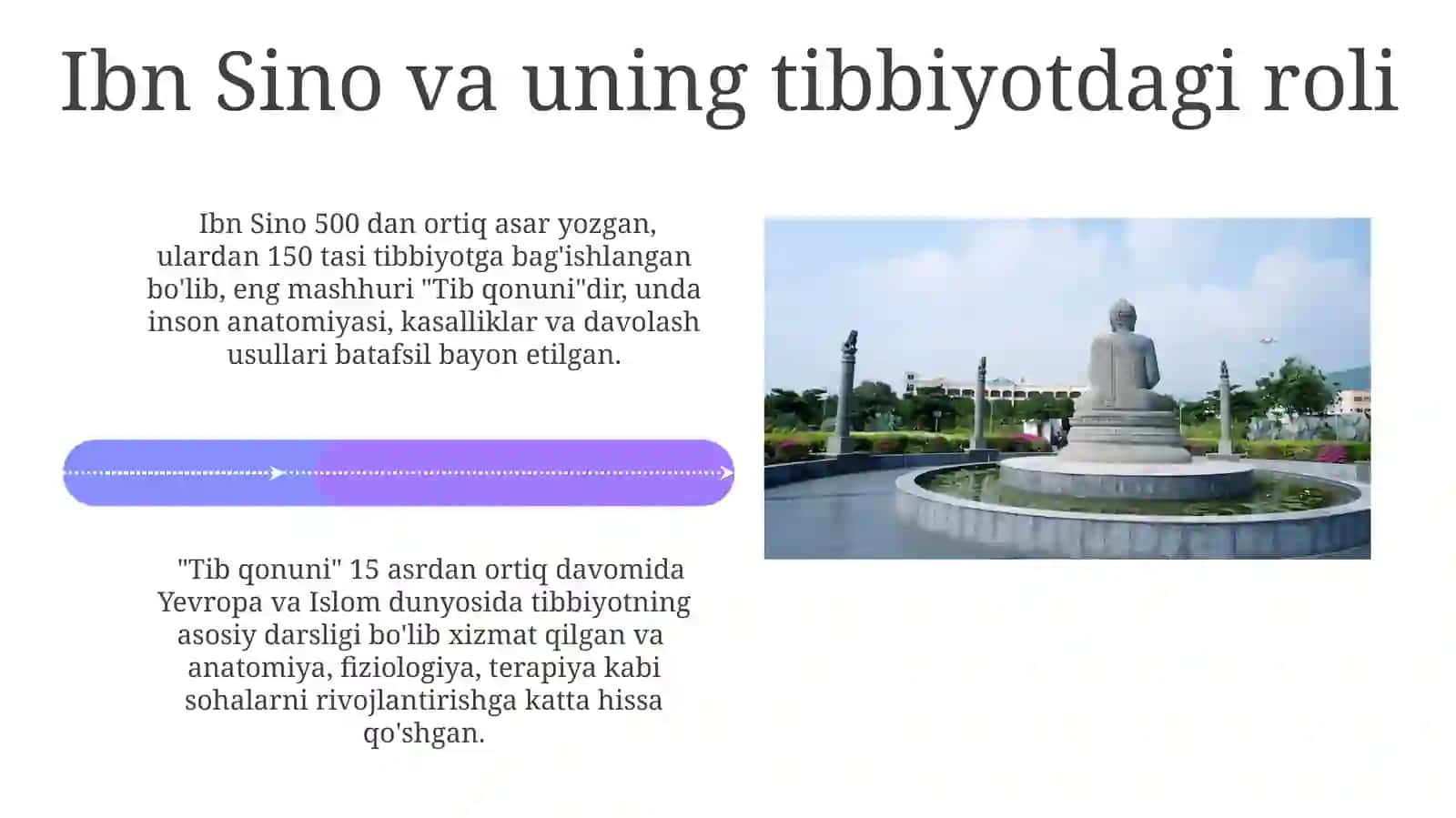 Ibn Sino va uning tibbiyotdagi roli

Ibn Sino 500 dan ortiq asar yozgan, ulardan 150 tasi tibbiyotga bag'ishlangan bo'lib, eng mashhuri "Tib qonuni"dir, unda inson anatomiyasi, kasalliklar va davolash usullari batafsil bayon etilgan.

"Tib qonuni" 15 asrdan ortiq davomida Yevropa va Islom dunyosida tibbiyotning asosiy darsligi bo'lib xizmat qilgan va anatomiya, fiziologiya, terapiya kabi sohalarni rivojlantirishga katta hissa qo'shgan.